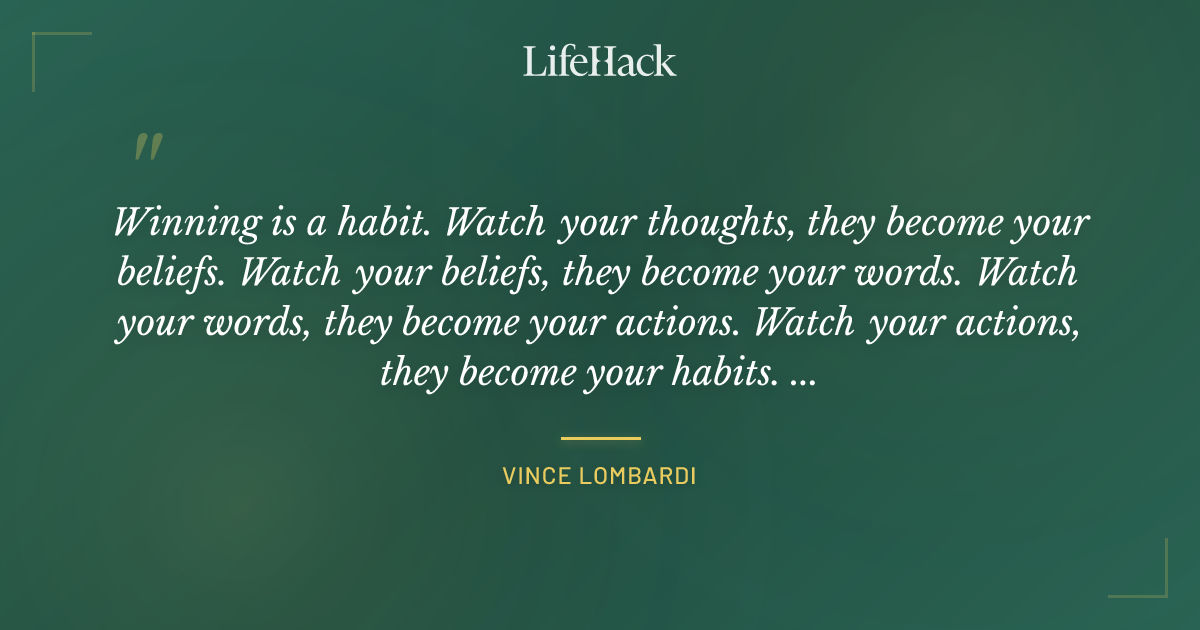 LifeHack

"

Winning is a habit. Watch your thoughts, they become your beliefs. Watch your beliefs, they become your words. Watch your words, they become your actions. Watch your actions, they become your habits. ...

VINCE LOMBARDI